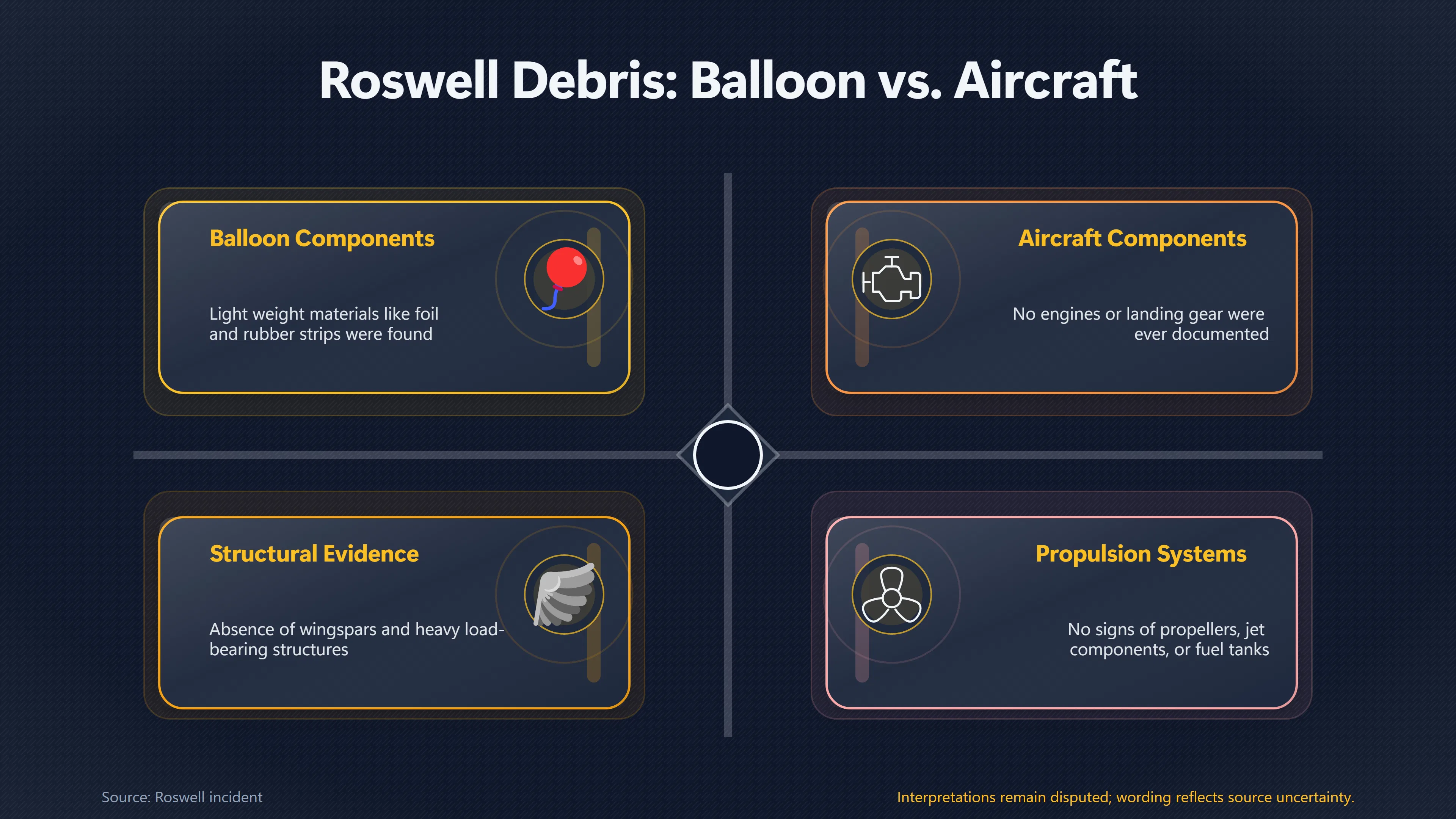 Roswell Debris: Balloon vs. Aircraft

Balloon Components

Light weight materials like foil and rubber strips were found

Aircraft Components

No engines or landing gear were ever documented

Structural Evidence

Absence of wingspars and heavy load-bearing structures

Propulsion Systems

No signs of propellers, jet components, or fuel tanks

Source: Roswell incident

Interpretations remain disputed; wording reflects source uncertainty.